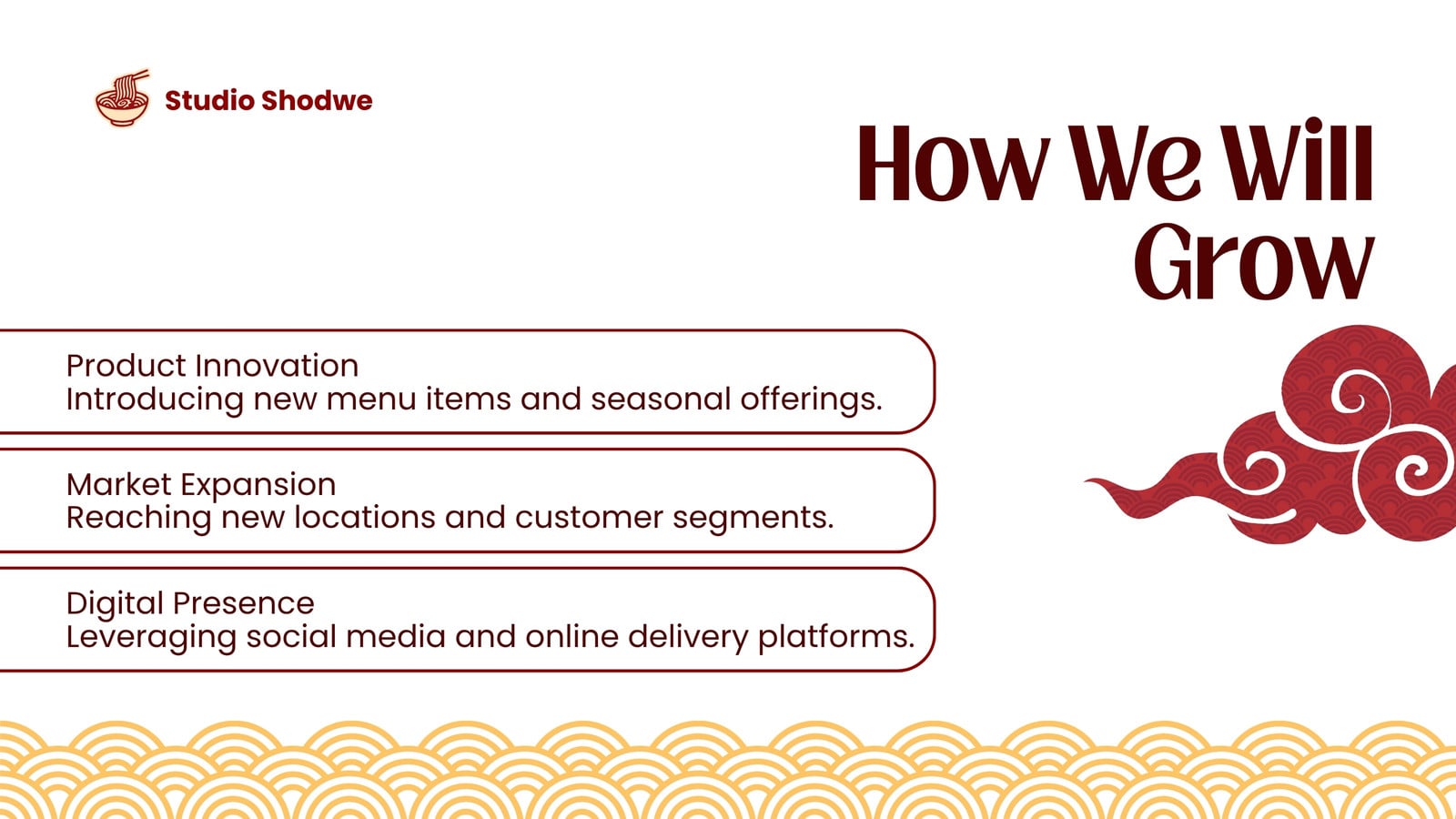 Studio Shodwe

How We Will Grow

Product Innovation
Introducing new menu items and seasonal offerings.

Market Expansion
Reaching new locations and customer segments.

Digital Presence
Leveraging social media and online delivery platforms.